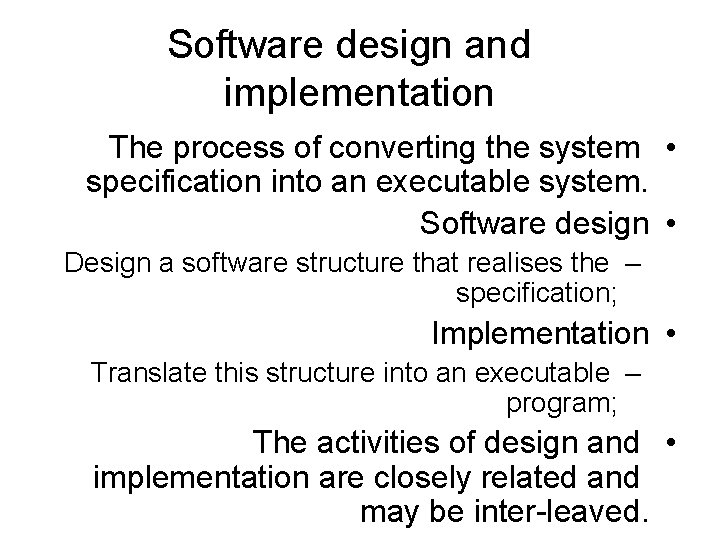 Software design and implementation

• The process of converting the system specification into an executable system.

• Software design

– Design a software structure that realises the specification;

• Implementation

– Translate this structure into an executable program;

• The activities of design and implementation are closely related and may be inter-leaved.